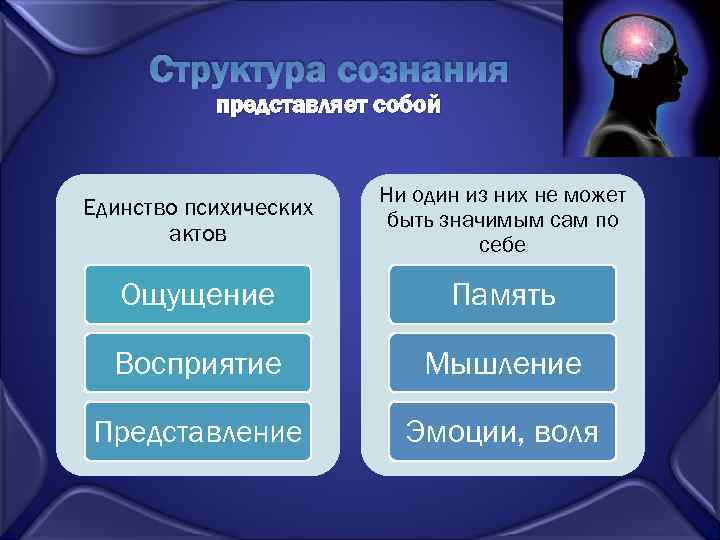 Структура сознания
представляет собой

Единство психических актов

Ощущение

Восприятие

Представление

Ни один из них не может быть значимым сам по себе

Память

Мышление

Эмоции, воля